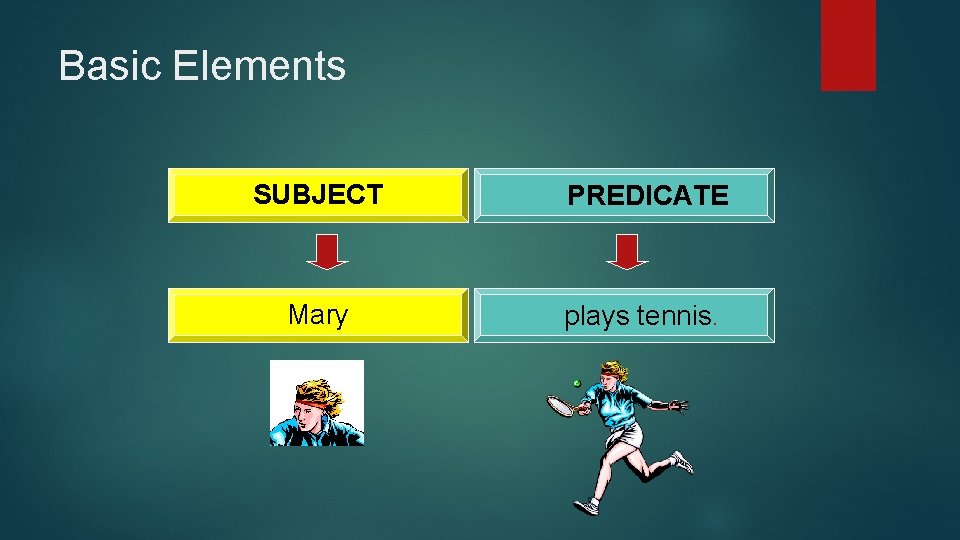 Basic Elements

SUBJECT

PREDICATE

Mary

plays tennis.